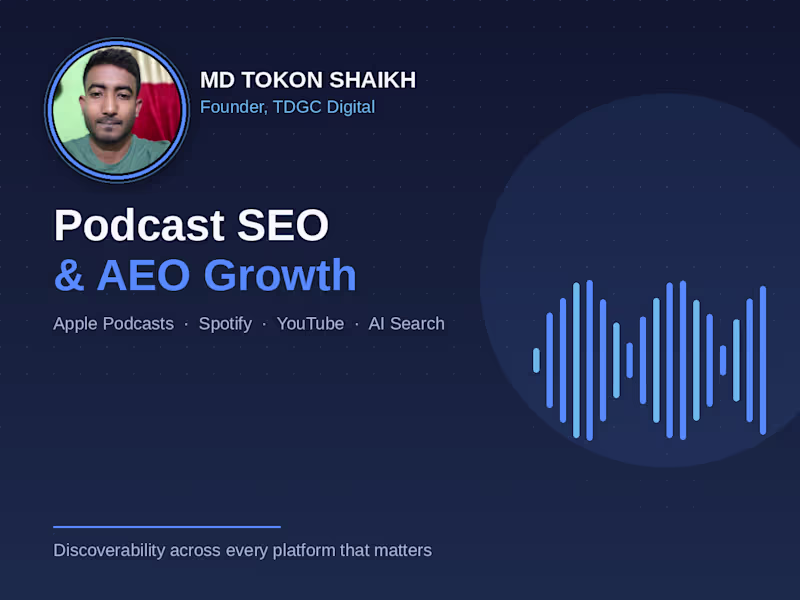 MD TOKON SHAIKH
Founder, TDGC Digital

Podcast SEO
& AEO Growth

Apple Podcasts · Spotify · YouTube · AI Search

Discoverability across every platform that matters